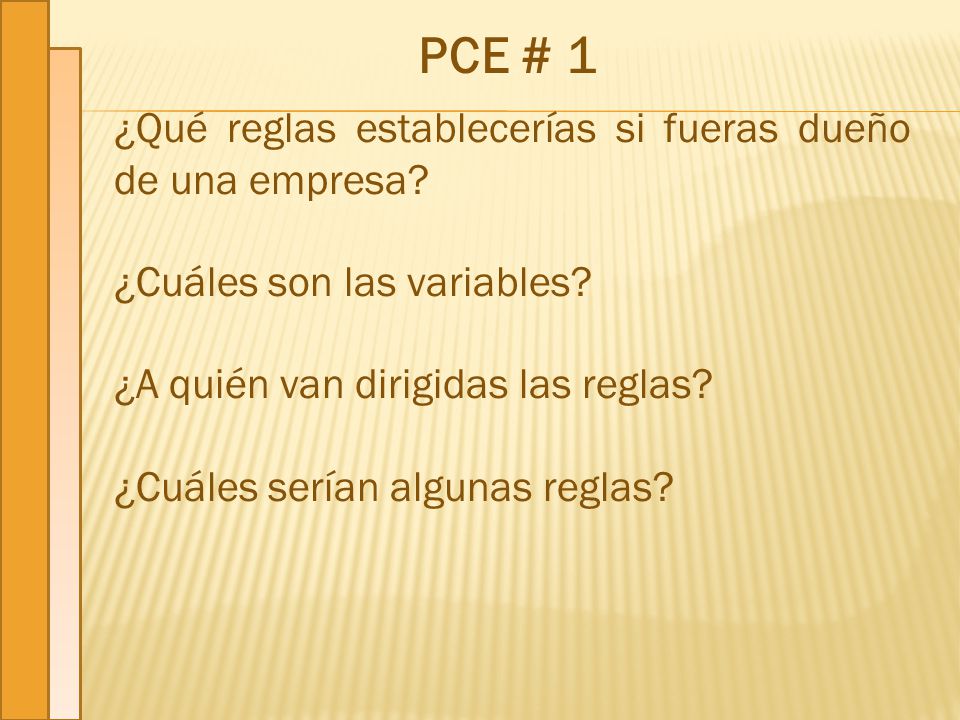 PCE # 1

¿Qué reglas establecerías si fueras dueño de una empresa?

¿Cuáles son las variables?

¿A quién van dirigidas las reglas?

¿Cuáles serían algunas reglas?